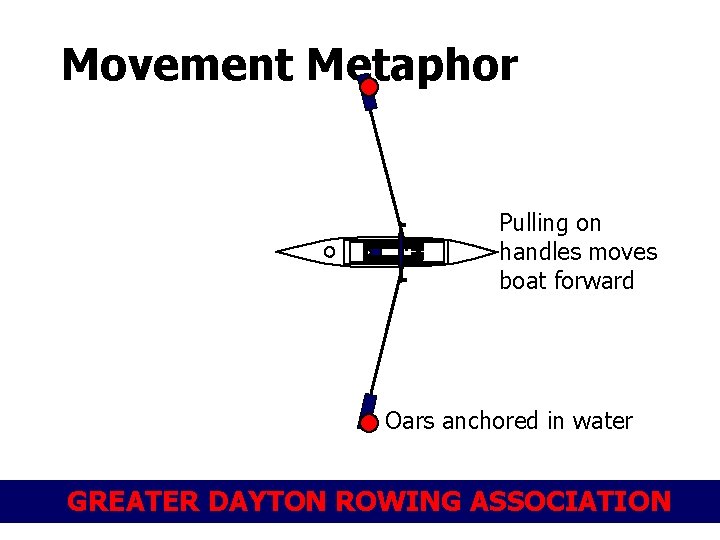 Movement Metaphor

Pulling on handles moves boat forward

Oars anchored in water

GREATER DAYTON ROWING ASSOCIATION